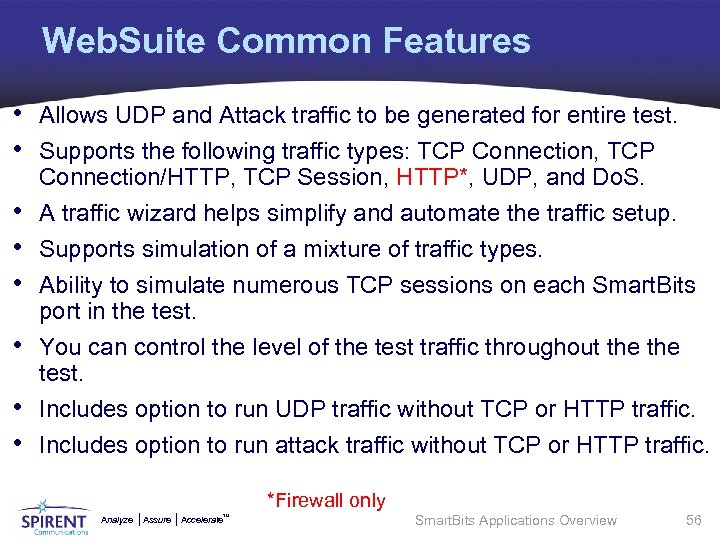 WebSuite Common Features

• Allows UDP and Attack traffic to be generated for entire test.
• Supports the following traffic types: TCP Connection, TCP Connection/HTTP, TCP Session, HTTP*, UDP, and DoS.
• A traffic wizard helps simplify and automate the traffic setup.
• Supports simulation of a mixture of traffic types.
• Ability to simulate numerous TCP sessions on each SmartBits port in the test.
• You can control the level of the test traffic throughout the the test.
• Includes option to run UDP traffic without TCP or HTTP traffic.
• Includes option to run attack traffic without TCP or HTTP traffic.

*Firewall only

SPIRENT Communications Analyze | Assure | Accelerate™

SmartBits Applications Overview 56